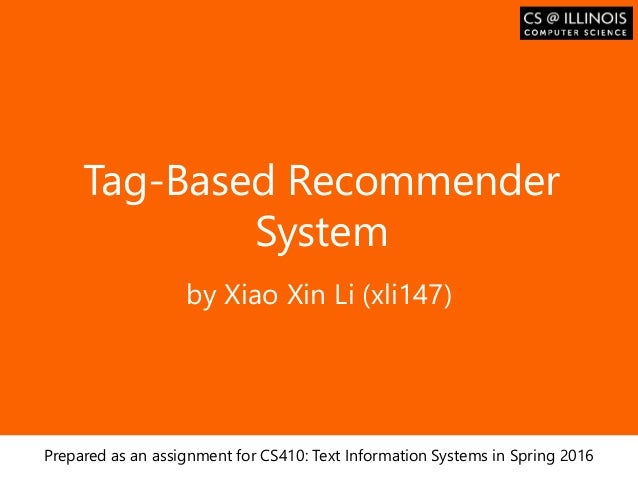 CS @ ILLINOIS
COMPUTER SCIENCE

Tag-Based Recommender System

by Xiao Xin Li (xli147)

Prepared as an assignment for CS410: Text Information Systems in Spring 2016